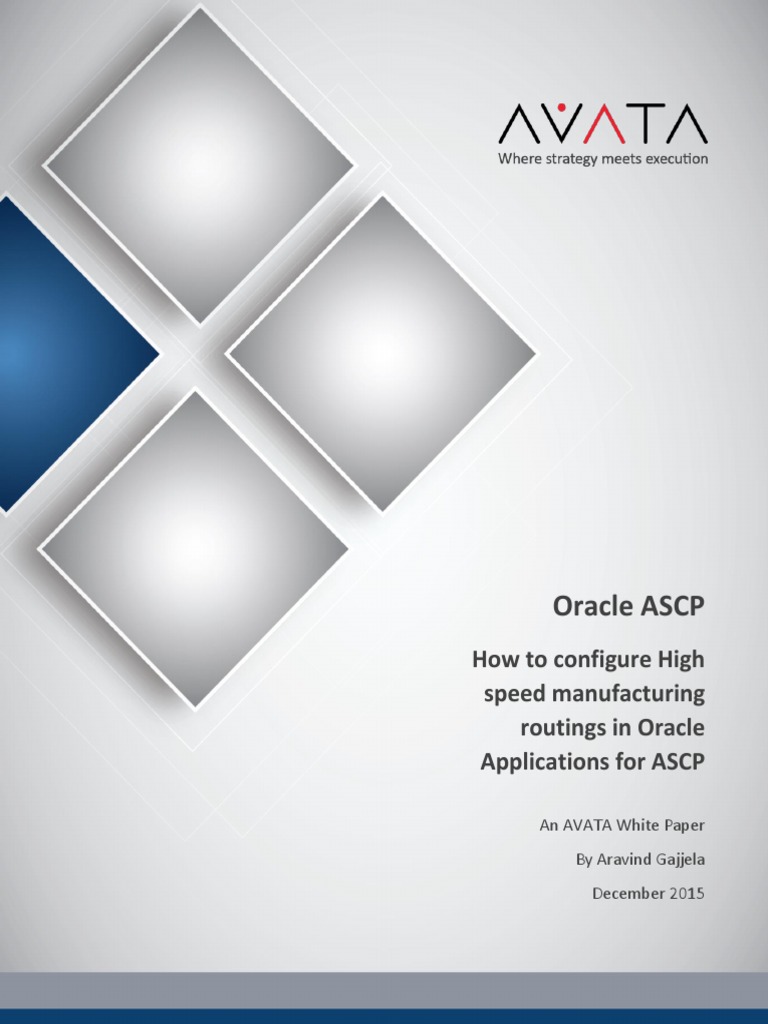 AVATA
Where strategy meets execution

Oracle ASCP

How to configure High speed manufacturing routings in Oracle Applications for ASCP

An AVATA White Paper

By Aravind Gajjela

December 2015